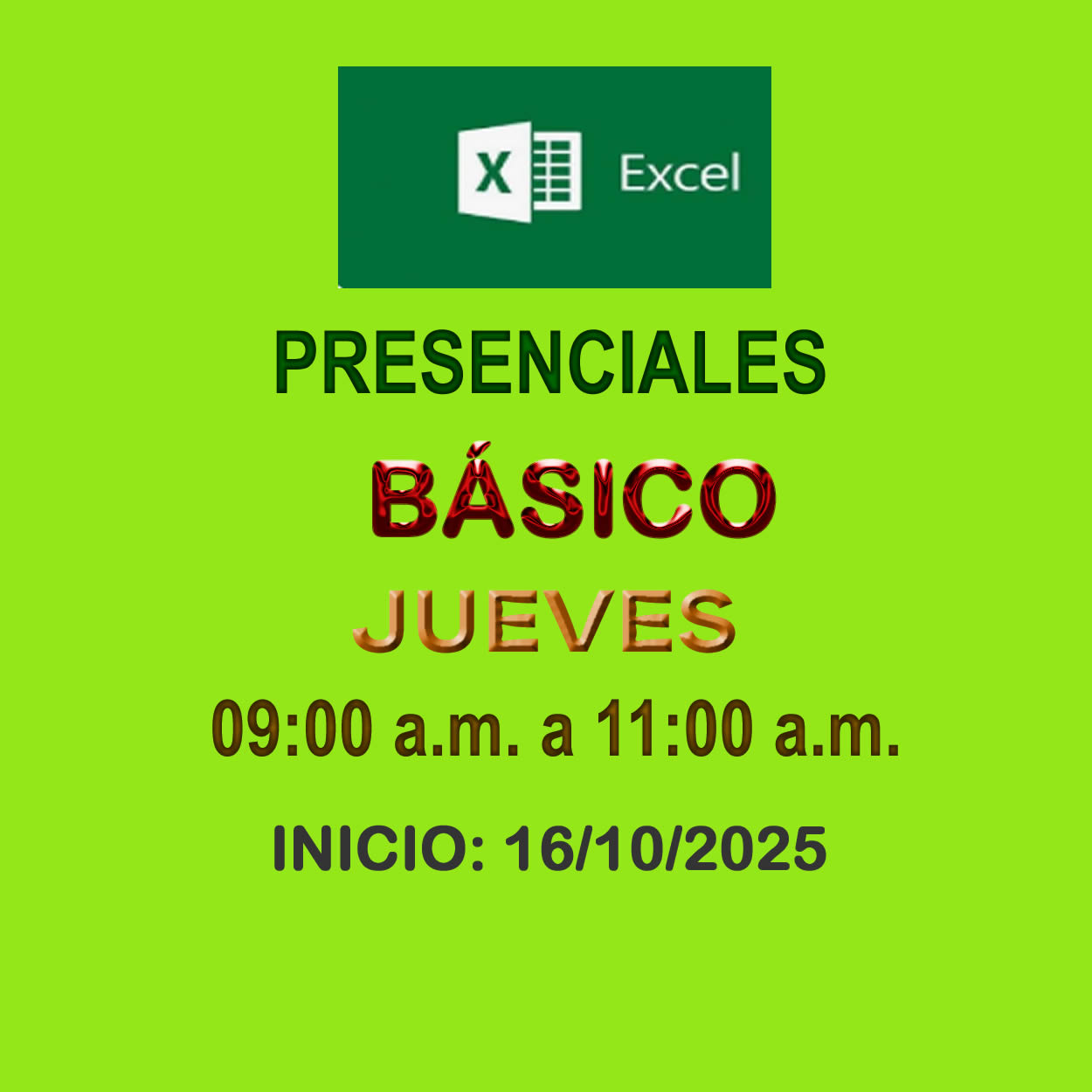 X Excel

PRESENCIALES

BÁSICO

JUEVES

09:00 a.m. a 11:00 a.m.

INICIO: 16/10/2025